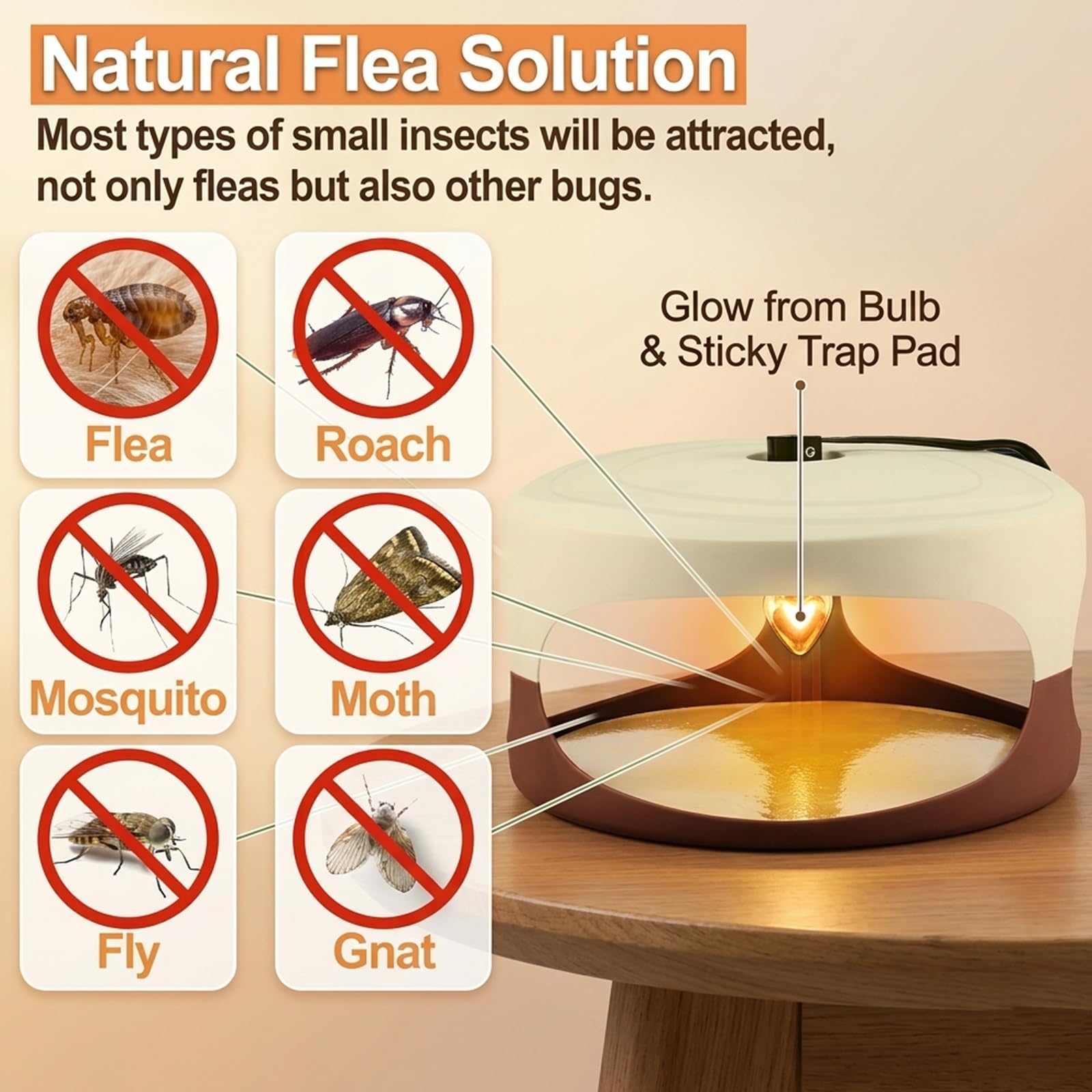 Natural Flea Solution

Most types of small insects will be attracted, not only fleas but also other bugs.

Flea

Roach

Mosquito

Moth

Fly

Gnat

Glow from Bulb & Sticky Trap Pad